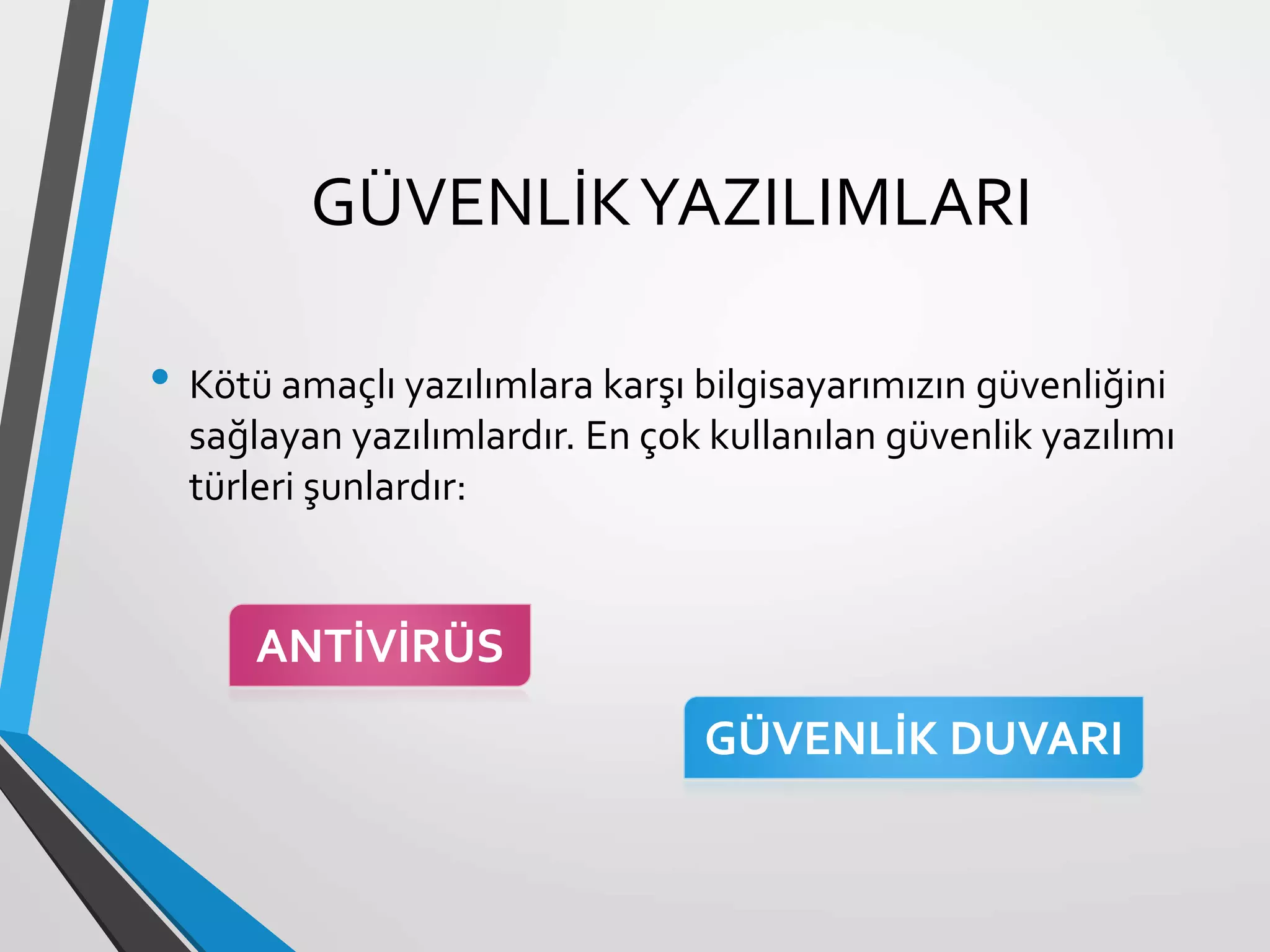 GÜVENLİK YAZILIMLARI

• Kötü amaçlı yazılımlara karşı bilgisayarımızın güvenliğini sağlayan yazılımlardır. En çok kullanılan güvenlik yazılımı türleri şunlardır:

ANTİVİRÜS

GÜVENLİK DUVARI